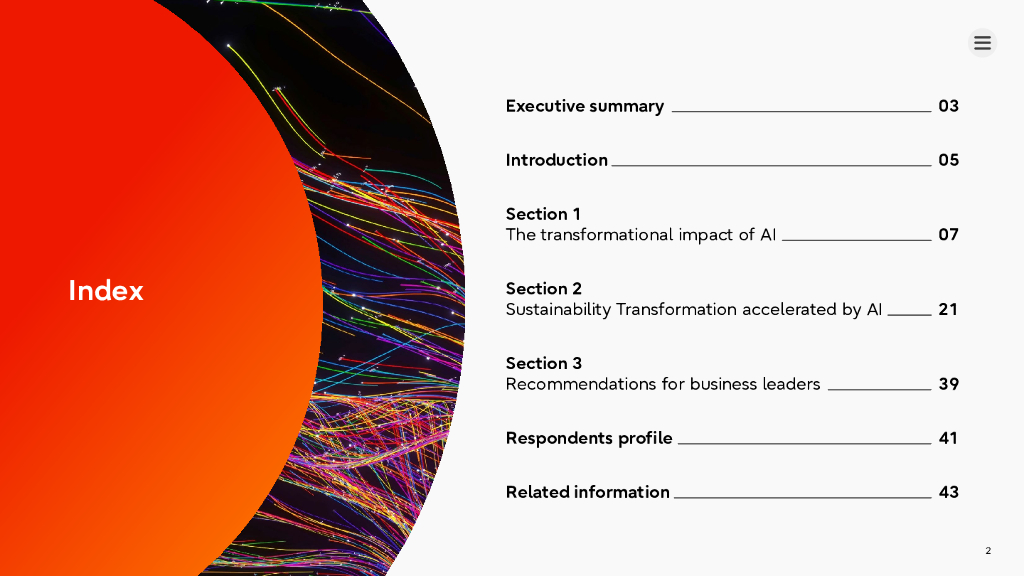 Index

Executive summary 03

Introduction 05

Section 1
The transformational impact of AI 07

Section 2
Sustainability Transformation accelerated by AI 21

Section 3
Recommendations for business leaders 39

Respondents profile 41

Related information 43

2